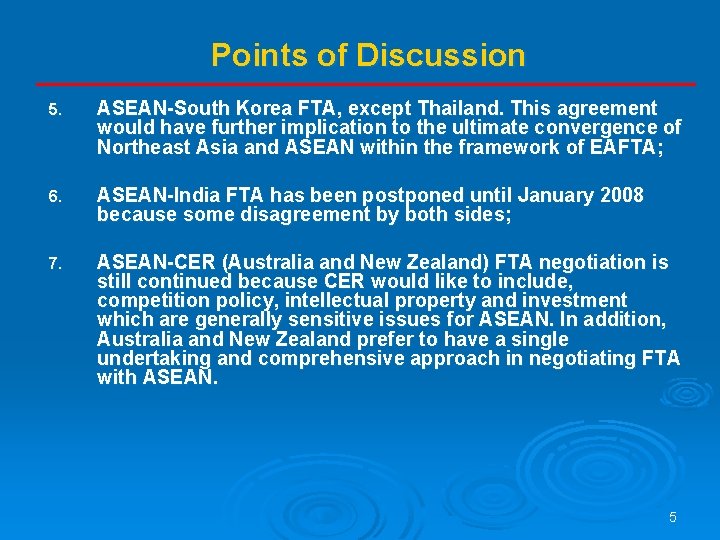 Points of Discussion

5. ASEAN-South Korea FTA, except Thailand. This agreement would have further implication to the ultimate convergence of Northeast Asia and ASEAN within the framework of EAFTA;

6. ASEAN-India FTA has been postponed until January 2008 because some disagreement by both sides;

7. ASEAN-CER (Australia and New Zealand) FTA negotiation is still continued because CER would like to include, competition policy, intellectual property and investment which are generally sensitive issues for ASEAN. In addition, Australia and New Zealand prefer to have a single undertaking and comprehensive approach in negotiating FTA with ASEAN.

5